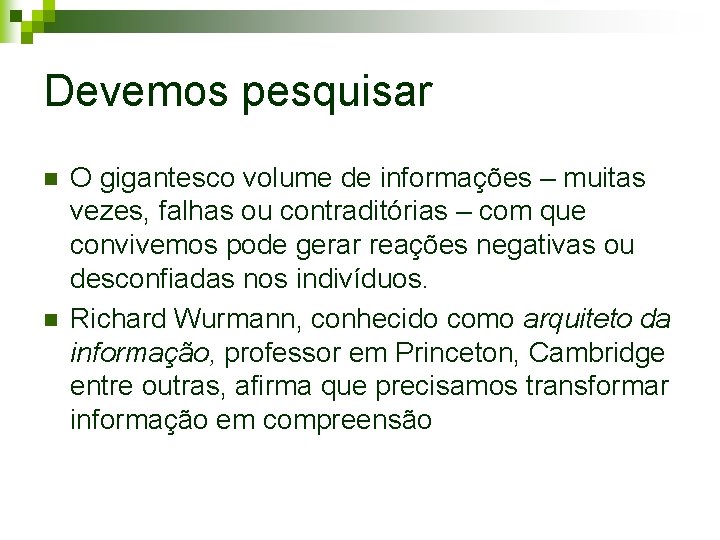 Devemos pesquisar

O gigantesco volume de informações – muitas vezes, falhas ou contraditórias – com que convivemos pode gerar reações negativas ou desconfiadas nos indivíduos.

Richard Wurmann, conhecido como arquiteto da informação, professor em Princeton, Cambridge entre outras, afirma que precisamos transformar informação em compreensão